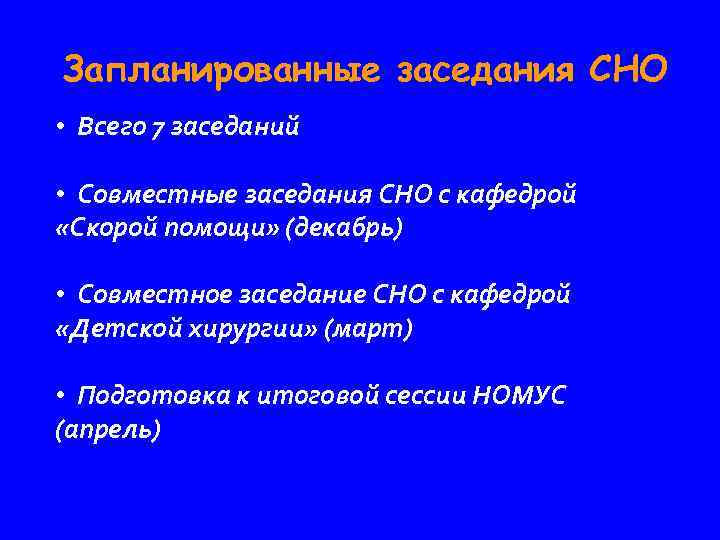 Запланированные заседания СНО

• Всего 7 заседаний

• Совместные заседания СНО с кафедрой «Скорой помощи» (декабрь)

• Совместное заседание СНО с кафедрой «Детской хирургии» (март)

• Подготовка к итоговой сессии НОМУС (апрель)